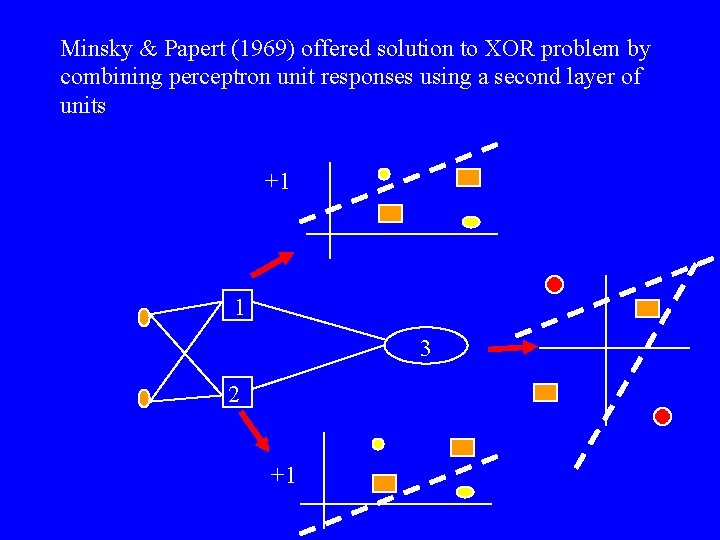 Minsky & Papert (1969) offered solution to XOR problem by combining perceptron unit responses using a second layer of units

+1

1

3

2

+1